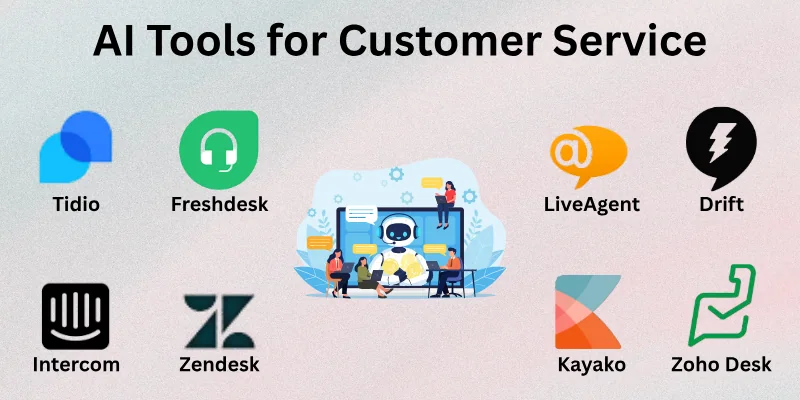 AI Tools for Customer Service

Tidio

Freshdesk

LiveAgent

Drift

Intercom

Zendesk

Kayako

Zoho Desk